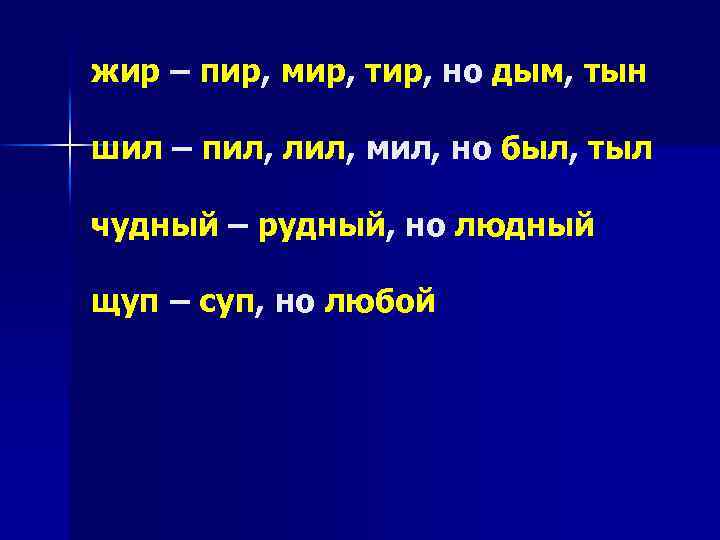 жир – пир, мир, тир, но дым, тын

шил – пил, лил, мил, но был, тыл

чудный – рудный, но людный

щуп – суп, но любой